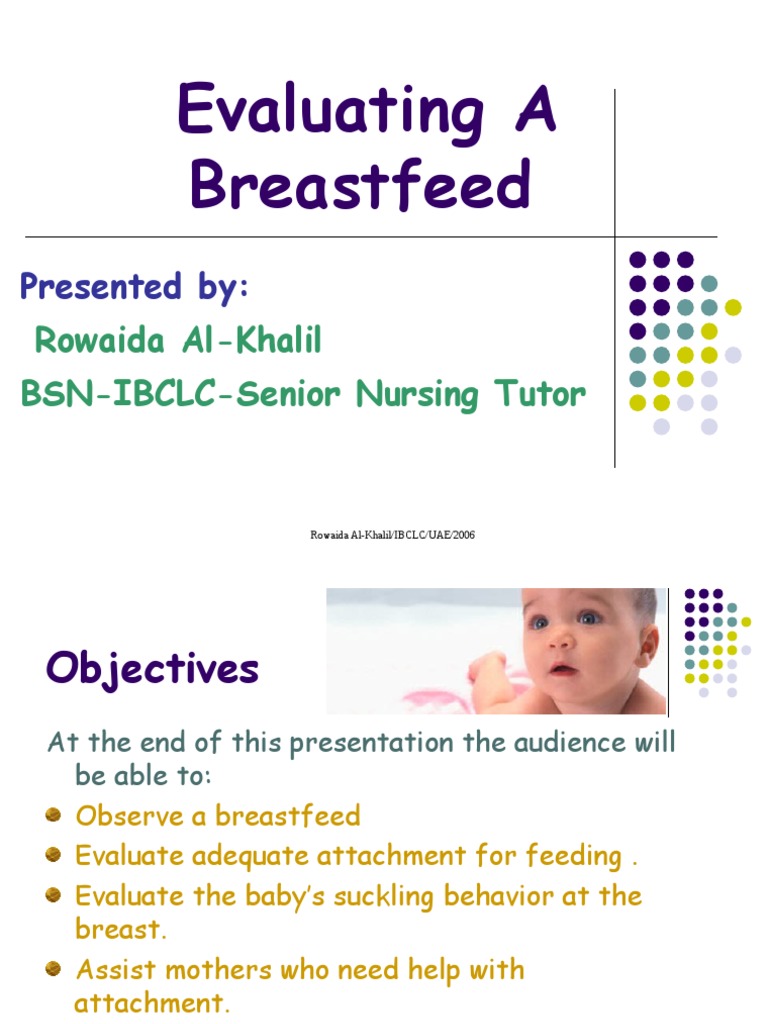 Evaluating A Breastfeed

Presented by:
Rowaida Al-Khalil
BSN-IBCLC-Senior Nursing Tutor

Rowaida Al-Khalil/IBCLC/UAE/2006

Objectives

At the end of this presentation the audience will be able to:
- Observe a breastfeed
- Evaluate adequate attachment for feeding .
- Evaluate the baby's suckling behavior at the breast.
- Assist mothers who need help with attachment.